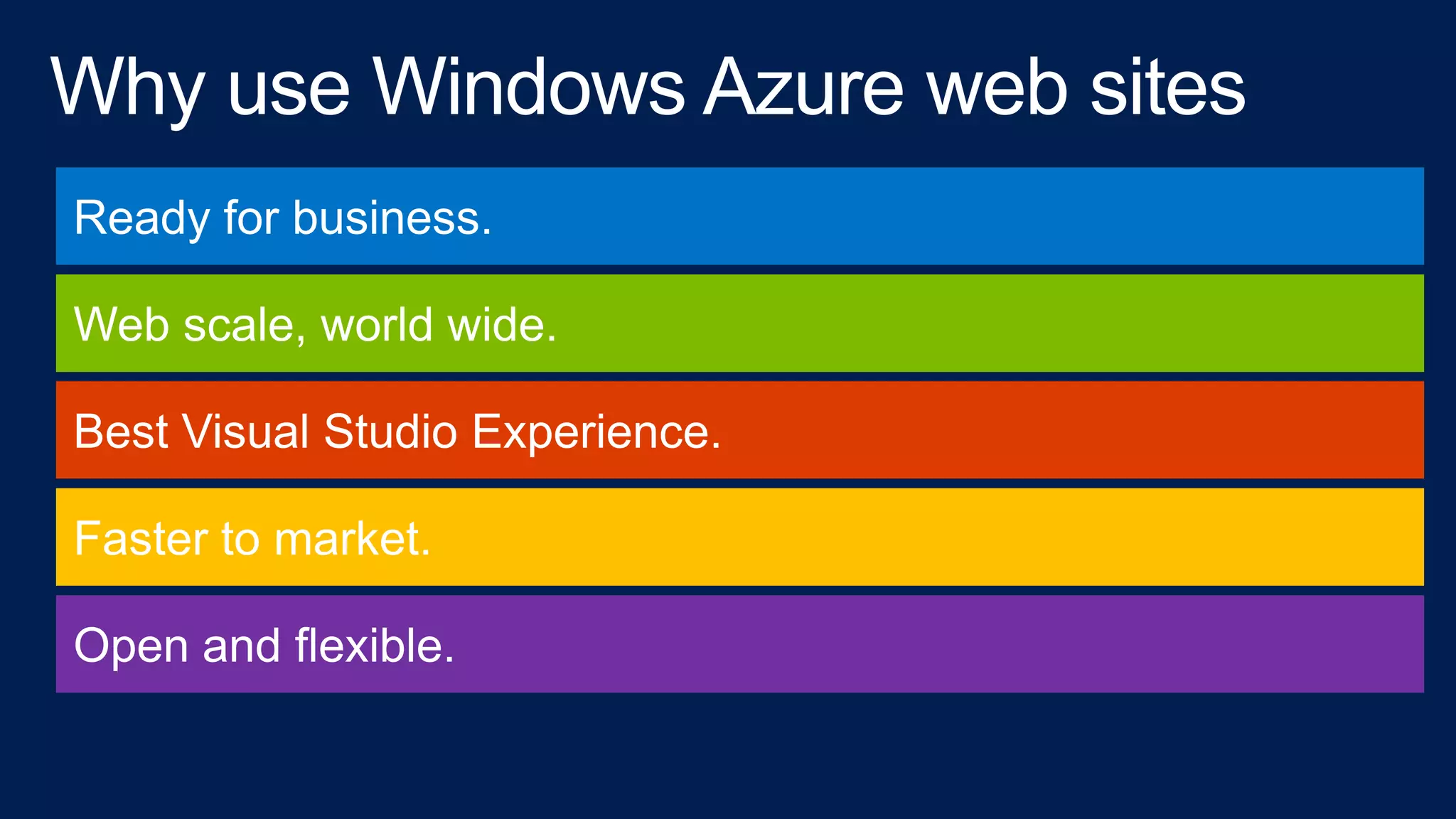 Why use Windows Azure web sites

Ready for business.

Web scale, world wide.

Best Visual Studio Experience.

Faster to market.

Open and flexible.